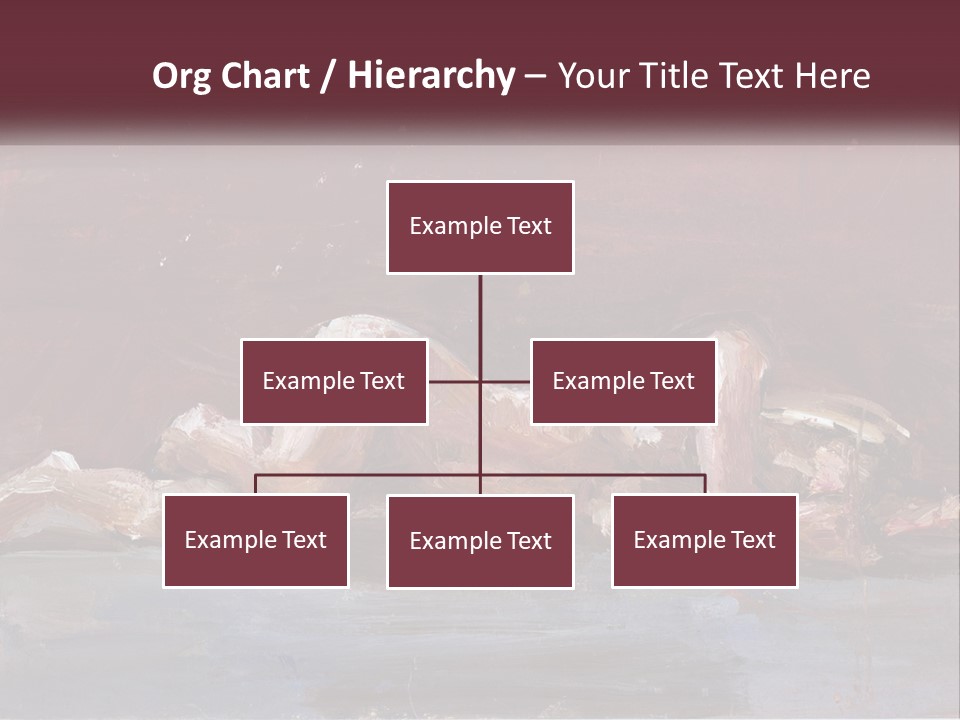 Org Chart / Hierarchy – Your Title Text Here

Example Text

Example Text

Example Text

Example Text

Example Text

Example Text